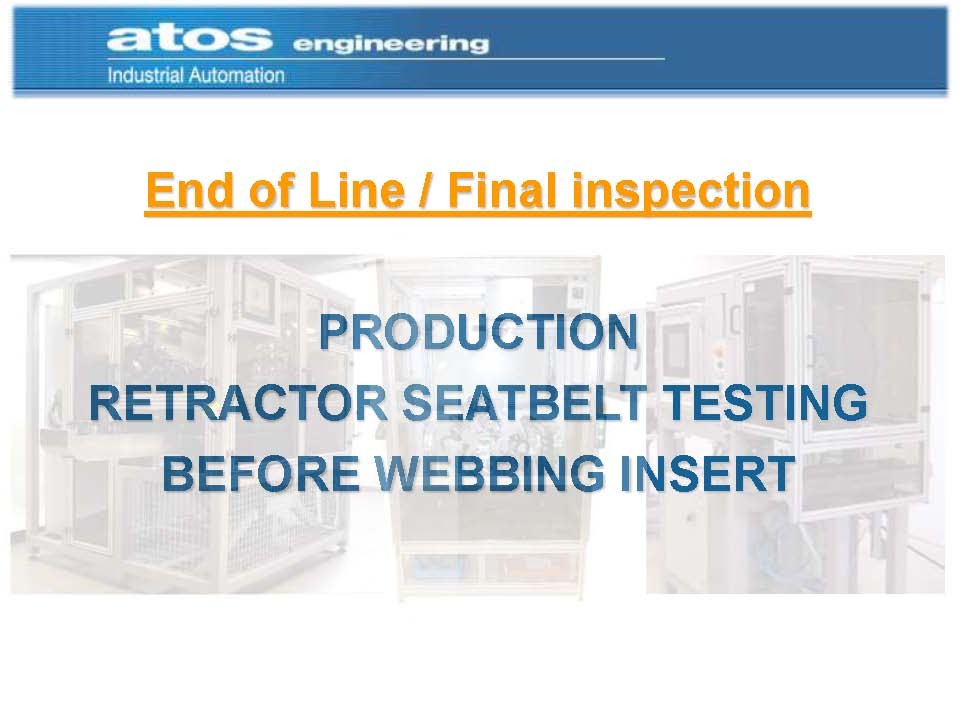 atos engineering
Industrial Automation

End of Line / Final inspection

PRODUCTION
RETRACTOR SEATBELT TESTING
BEFORE WEBBING INSERT